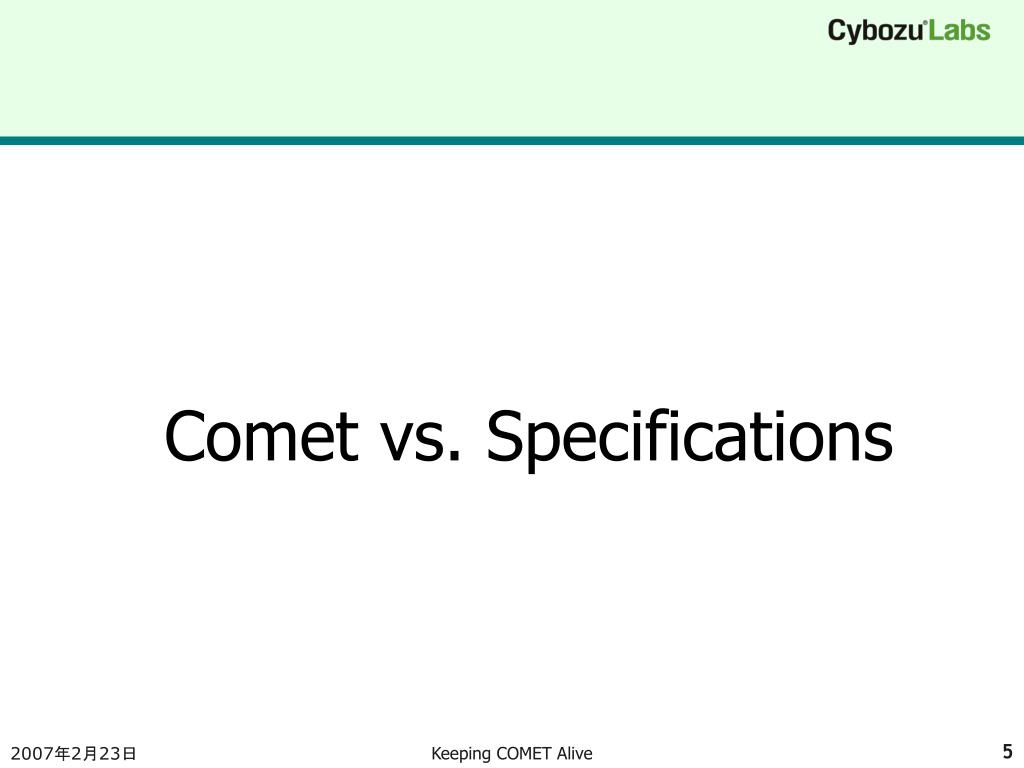 Cybozu Labs

Comet vs. Specifications

2007年2月23日

Keeping COMET Alive

5